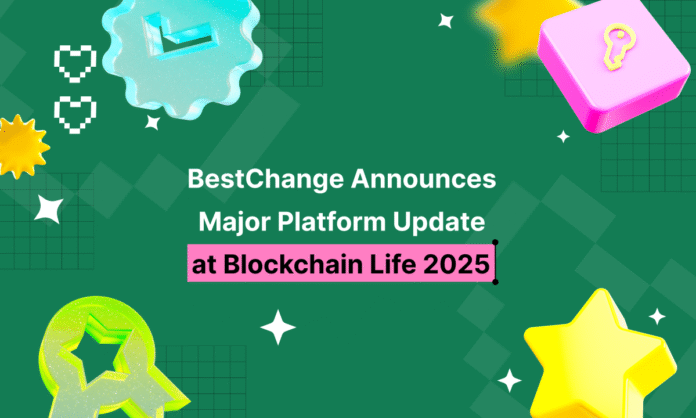 BestChange Announces Major Platform Update at Blockchain Life 2025